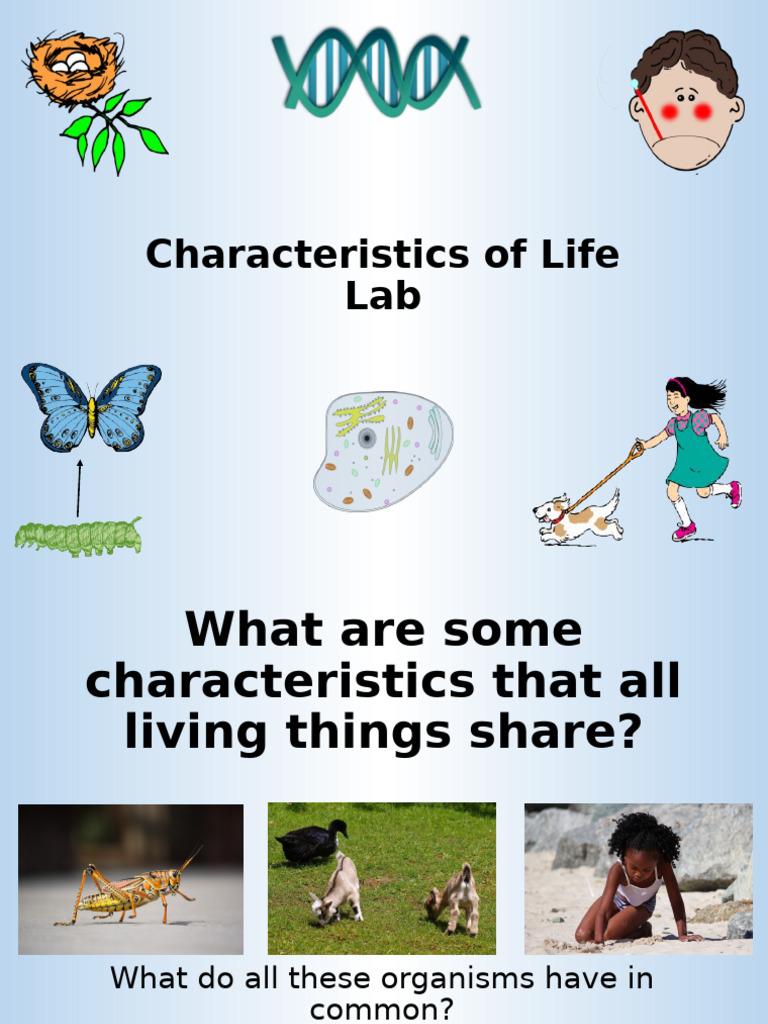 Characteristics of Life Lab

What are some characteristics that all living things share?

What do all these organisms have in common?